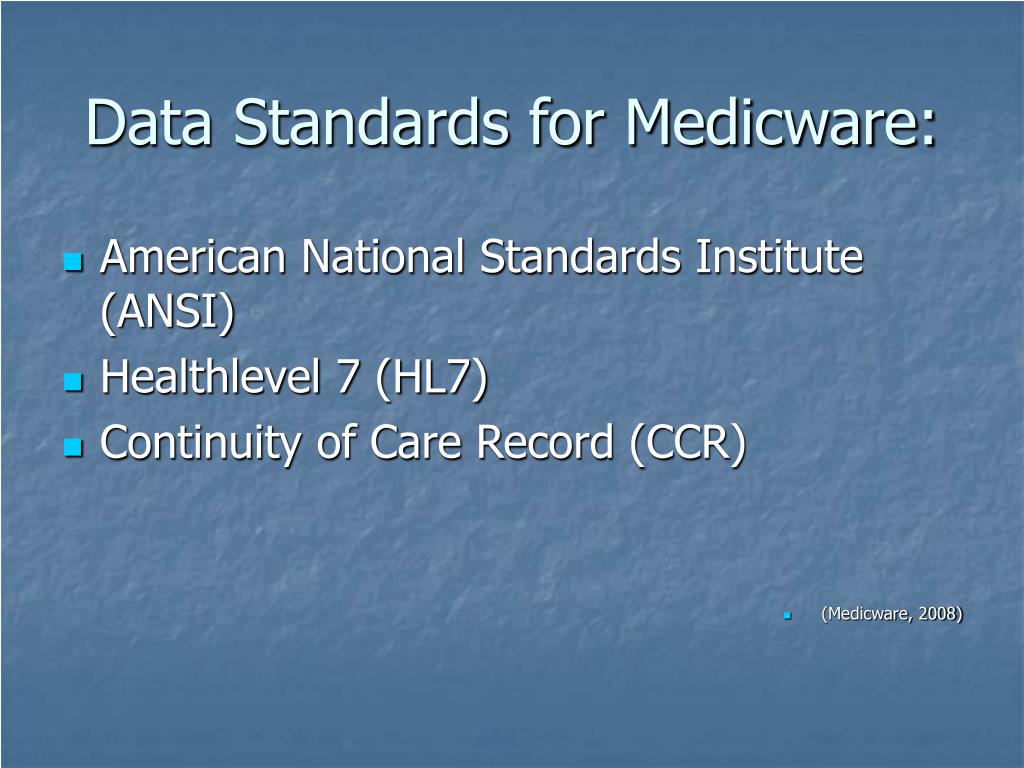 Data Standards for Medicware:

- American National Standards Institute (ANSI)
- Healthlevel 7 (HL7)
- Continuity of Care Record (CCR)

- (Medicware, 2008)